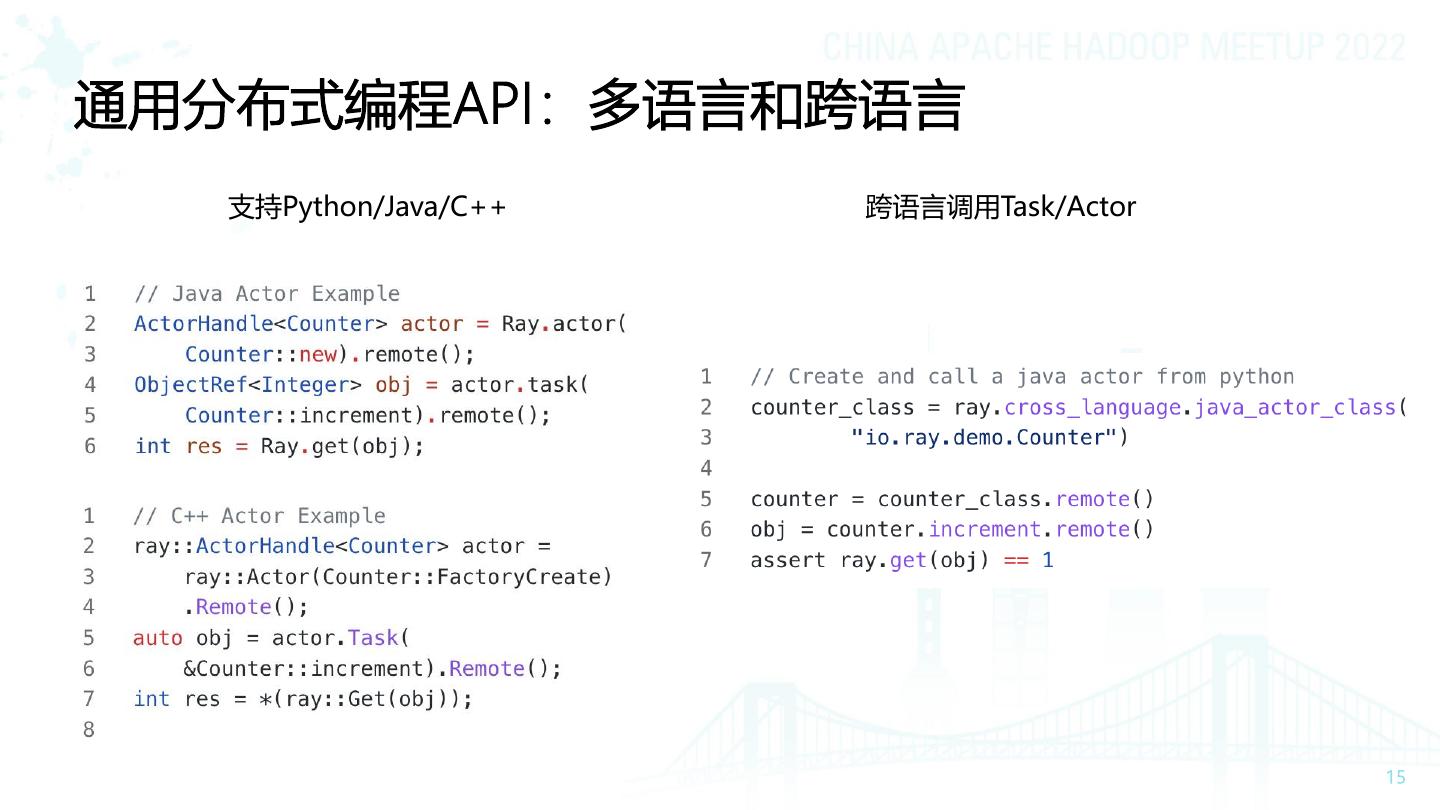 CHINA APACHE HADOOP MEETUP 2022

通用分布式编程API：多语言和跨语言

支持Python/Java/C++

1 // Java Actor Example
2 ActorHandle<Counter> actor = Ray.actor(
3 Counter::new).remote();
4 ObjectRef<Integer> obj = actor.task(
5 Counter::increment).remote();
6 int res = Ray.get(obj);

1 // C++ Actor Example
2 ray::ActorHandle<Counter> actor =
3 ray::Actor(Counter::FactoryCreate)
4 .Remote();
5 auto obj = actor.Task(
6 &Counter::increment).Remote();
7 int res = *(ray::Get(obj));
8

跨语言调用Task/Actor

1 // Create and call a java actor from python
2 counter_class = ray.cross_language.java_actor_class(
3 "io.ray.demo.Counter")
4
5 counter = counter_class.remote()
6 obj = counter.increment.remote()
7 assert ray.get(obj) == 1

15